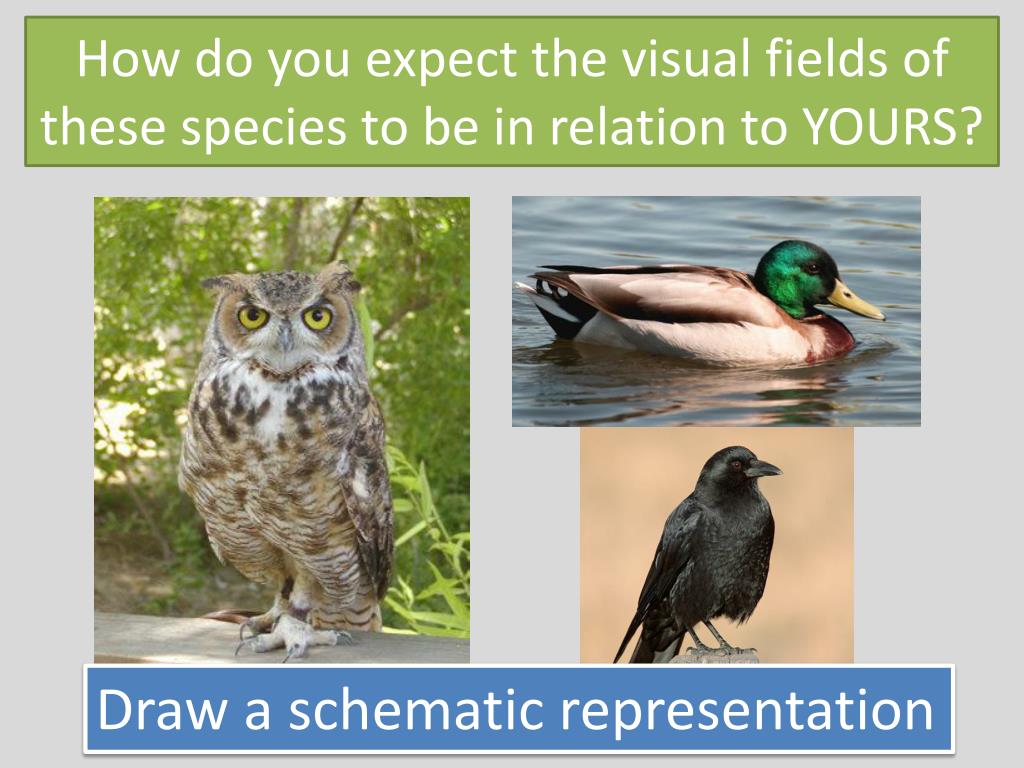 How do you expect the visual fields of these species to be in relation to YOURS?

Draw a schematic representation